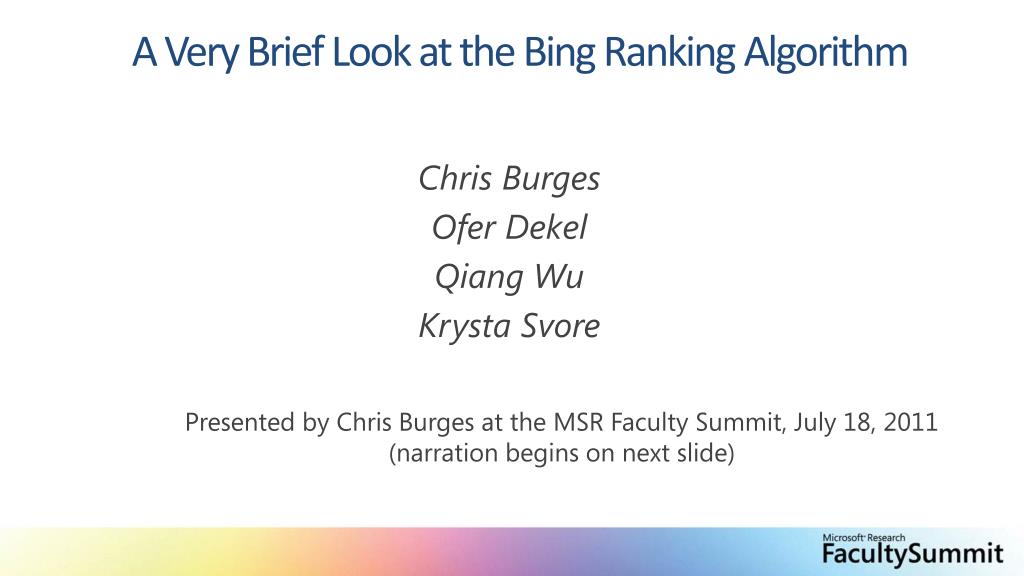 A Very Brief Look at the Bing Ranking Algorithm

Chris Burges
Ofer Dekel
Qiang Wu
Krysta Svore

Presented by Chris Burges at the MSR Faculty Summit, July 18, 2011
(narration begins on next slide)

Microsoft Research
FacultySummit